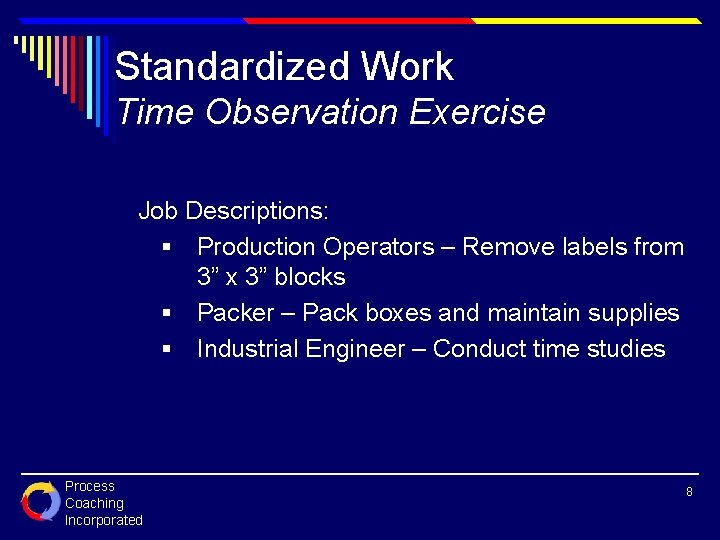 Standardized Work
Time Observation Exercise

Job Descriptions:
▪ Production Operators – Remove labels from 3” x 3” blocks
▪ Packer – Pack boxes and maintain supplies
▪ Industrial Engineer – Conduct time studies

Process Coaching Incorporated

8